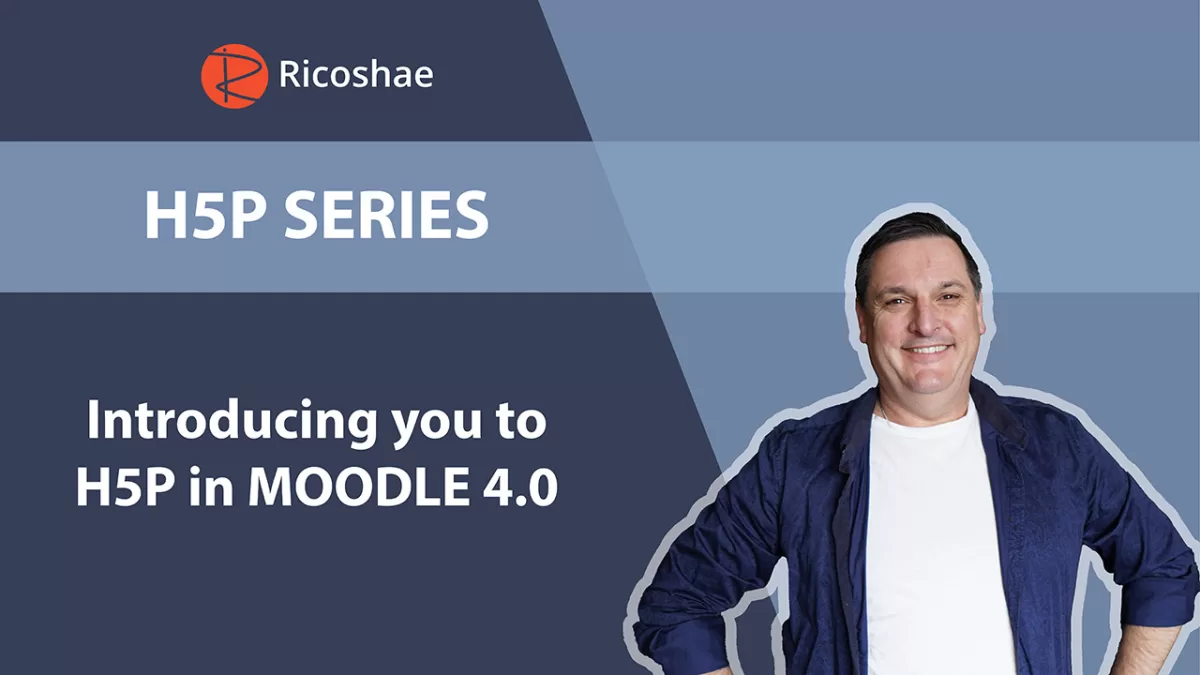 Ricoshae

H5P SERIES

Introducing you to H5P in MOODLE 4.0